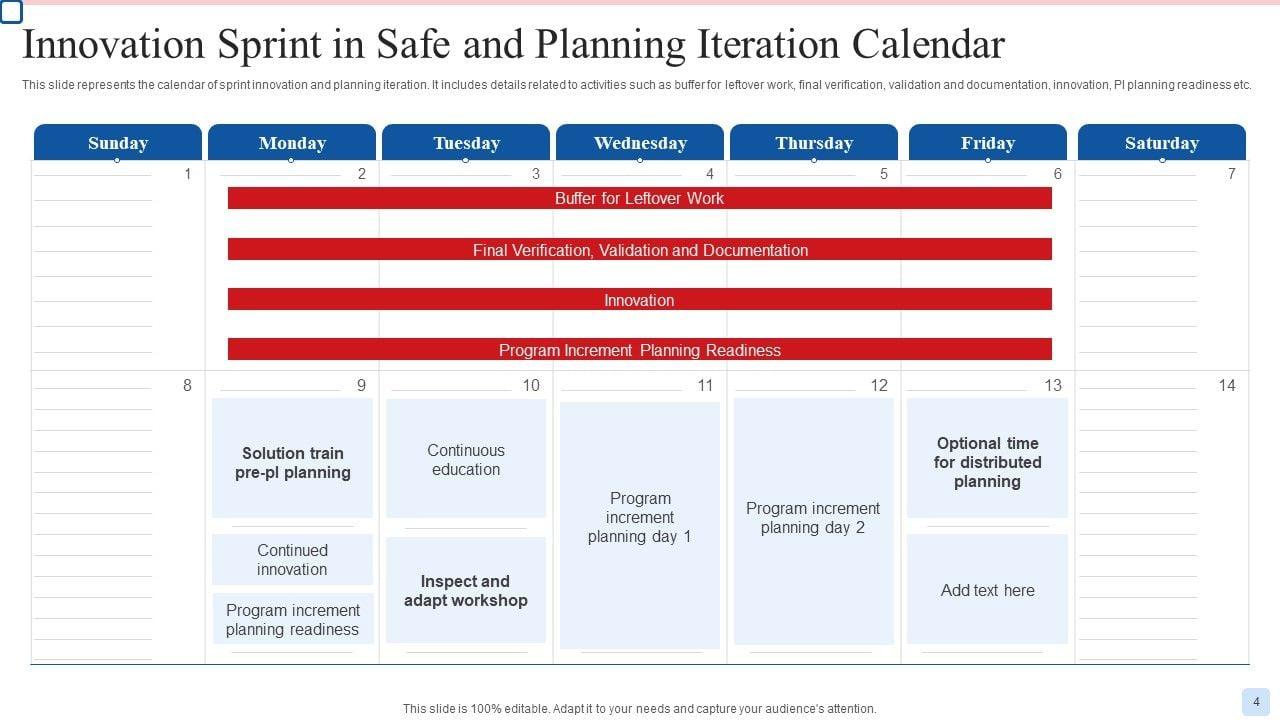 Innovation Sprint in Safe and Planning Iteration Calendar

This slide represents the calendar of sprint innovation and planning iteration. It includes details related to activities such as buffer for leftover work, final verification, validation and documentation, innovation, PI planning readiness etc.

| Sunday | Monday | Tuesday | Wednesday | Thursday | Friday | Saturday |
|---|---|---|---|---|---|---|
| 1 | 2 | 3 | 4 | 5 | 6 | 7 |
| | Buffer for Leftover Work | | | | | |
| | Final Verification, Validation and Documentation | | | | | |
| | Innovation | | | | | |
| | Program Increment Planning Readiness | | | | | |
| 8 | 9 | 10 | 11 | 12 | 13 | 14 |
| | Solution train pre-pl planning | Continuous education | Program increment planning day 1 | Program increment planning day 2 | Optional time for distributed planning | |
| | Continued innovation | Inspect and adapt workshop | | | Add text here | |
| | Program increment planning readiness | | | | | |

This slide is 100% editable. Adapt it to your needs and capture your audience's attention.

4